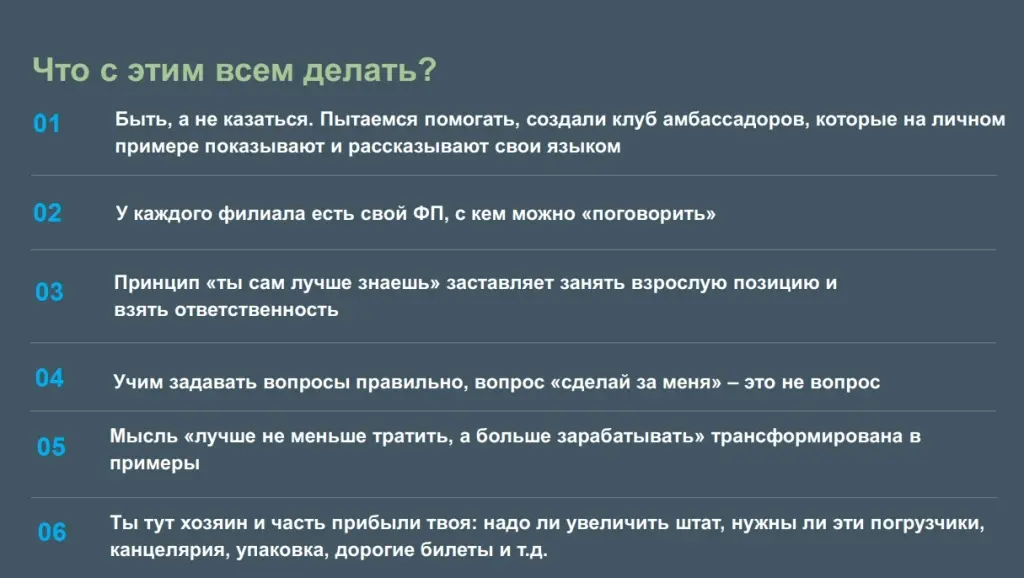 Что с этим всем делать?

01 Быть, а не казаться. Пытаемся помогать, создали клуб амбассадоров, которые на личном примере показывают и рассказывают свои языком

02 У каждого филиала есть свой ФП, с кем можно «поговорить»

03 Принцип «ты сам лучше знаешь» заставляет занять взрослую позицию и взять ответственность

04 Учим задавать вопросы правильно, вопрос «сделай за меня» – это не вопрос

05 Мысль «лучше не меньше тратить, а больше зарабатывать» трансформирована в примеры

06 Ты тут хозяин и часть прибыли твоя: надо ли увеличить штат, нужны ли эти погрузчики, канцелярия, упаковка, дорогие билеты и т.д.